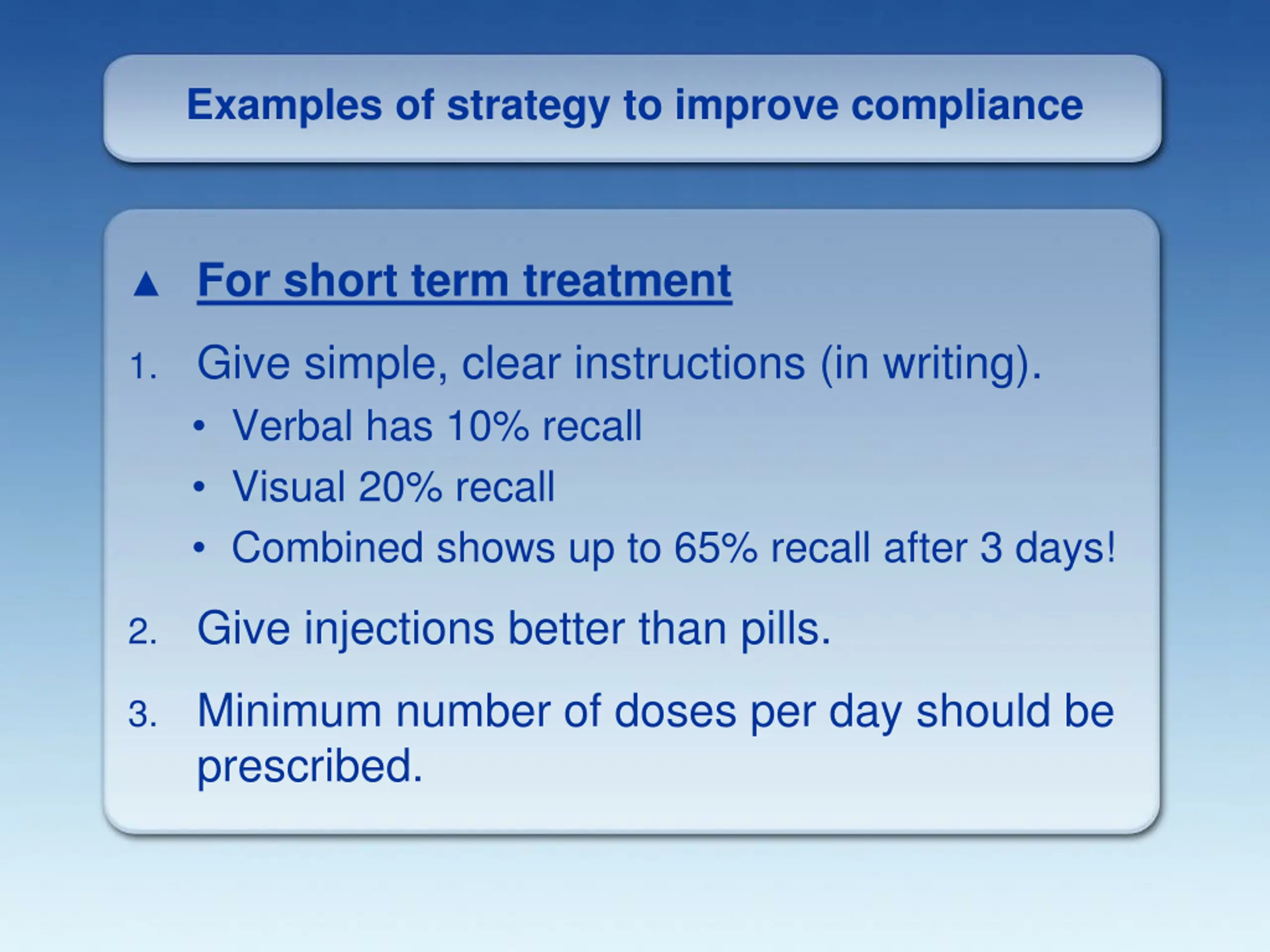 Examples of strategy to improve compliance

▲ For short term treatment

1. Give simple, clear instructions (in writing).
 • Verbal has 10% recall
 • Visual 20% recall
 • Combined shows up to 65% recall after 3 days!

2. Give injections better than pills.

3. Minimum number of doses per day should be prescribed.